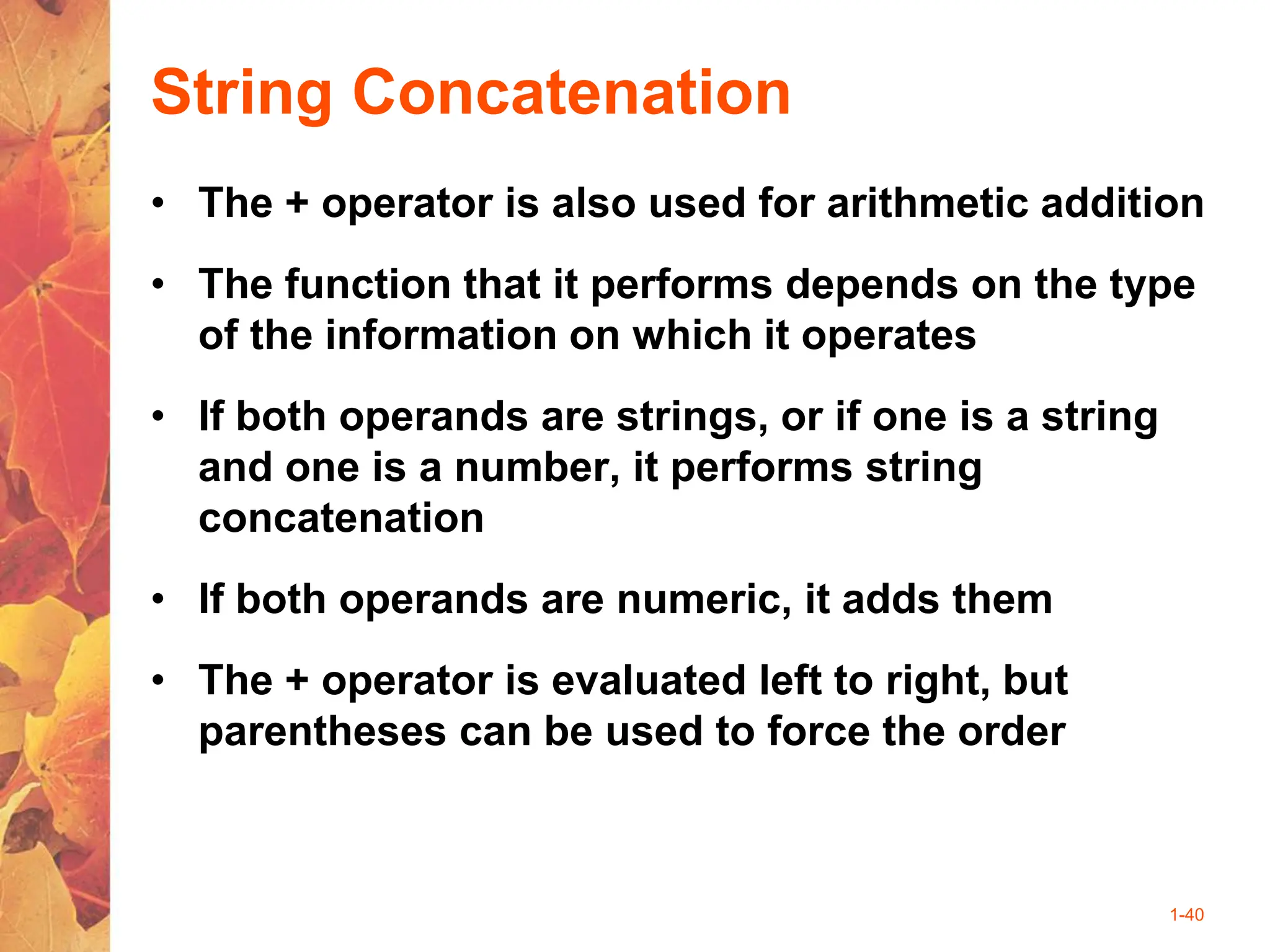 String Concatenation

• The + operator is also used for arithmetic addition

• The function that it performs depends on the type of the information on which it operates

• If both operands are strings, or if one is a string and one is a number, it performs string concatenation

• If both operands are numeric, it adds them

• The + operator is evaluated left to right, but parentheses can be used to force the order

1-40